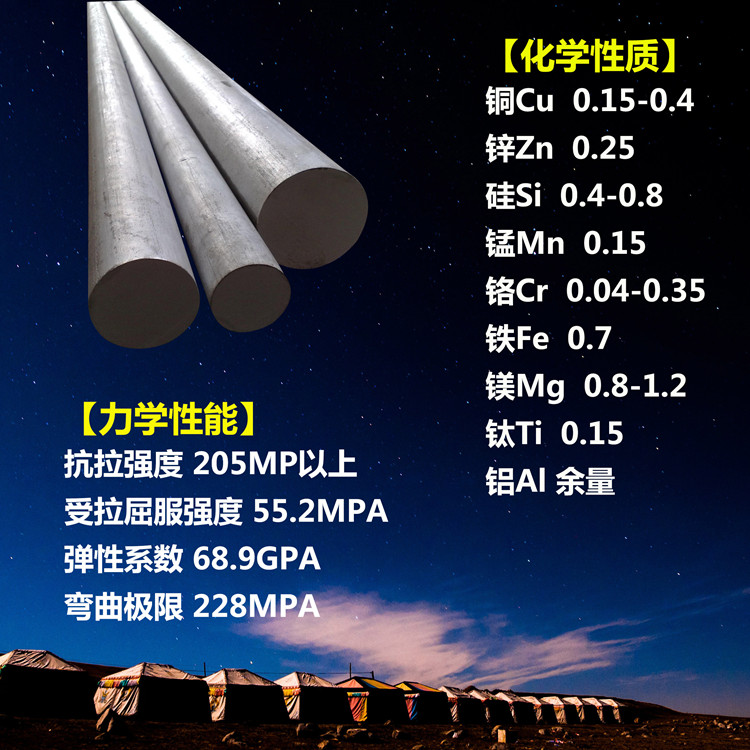 【化学性质】
铜Cu 0.15-0.4
锌Zn 0.25
硅Si 0.4-0.8
锰Mn 0.15
铬Cr 0.04-0.35
铁Fe 0.7
镁Mg 0.8-1.2
钛Ti 0.15
铝Al 余量

【力学性能】
抗拉强度 205MP以上
受拉屈服强度 55.2MPA
弹性系数 68.9GPA
弯曲极限 228MPA